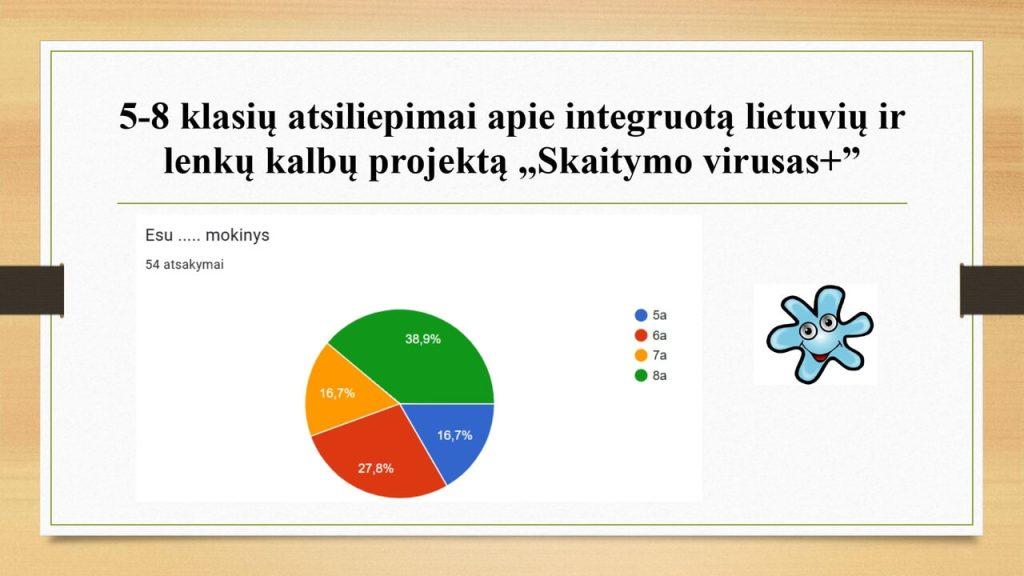 5-8 klasių atsiliepimai apie integruotą lietuvių ir lenkų kalbų projektą „Skaitymo virusas+”

Esu ..... mokinys

54 atsakymai

38,9%
16,7%
27,8%
16,7%

5a
6a
7a
8a